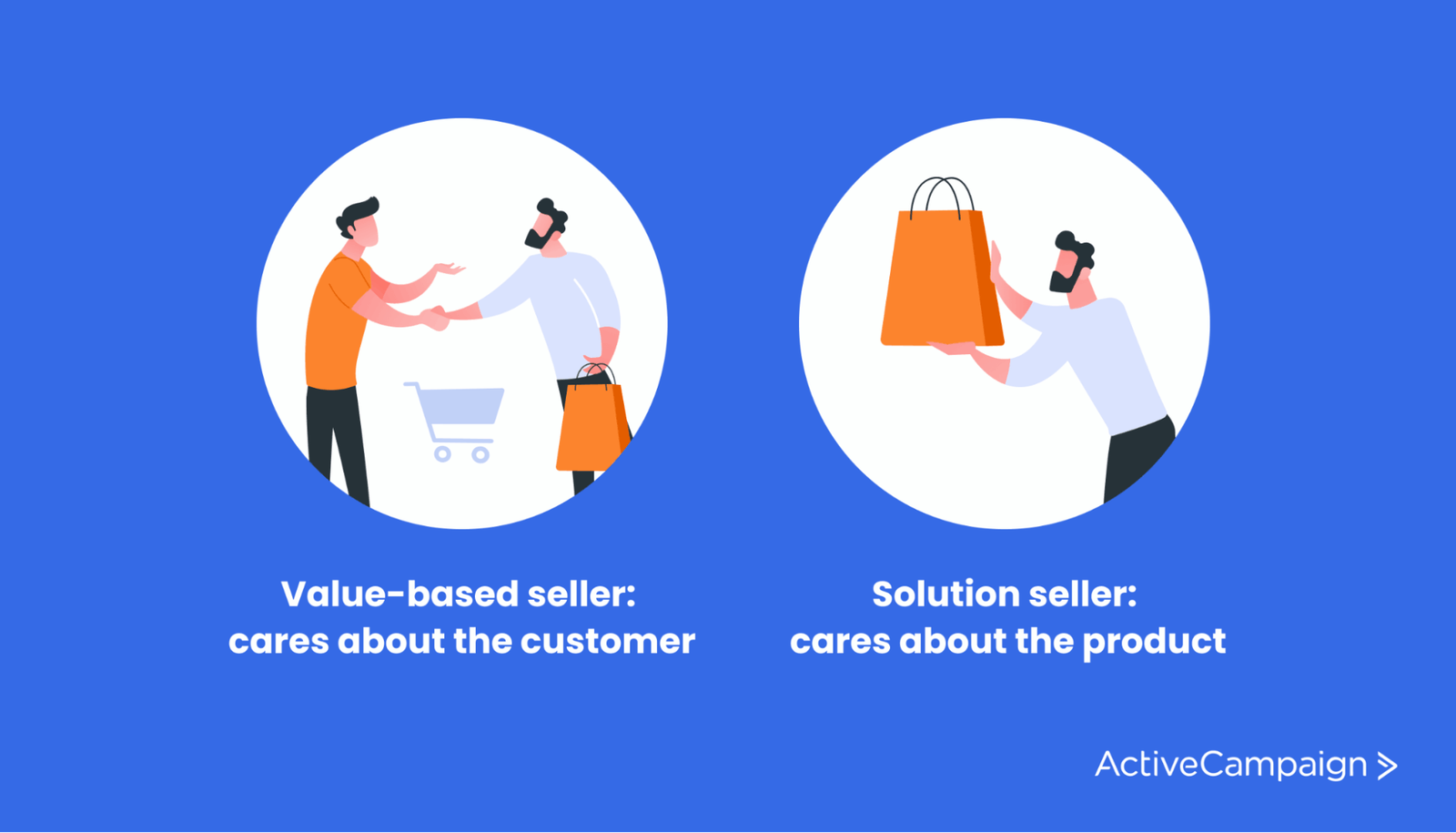 Value-based seller:
cares about the customer

Solution seller:
cares about the product

ActiveCampaign >